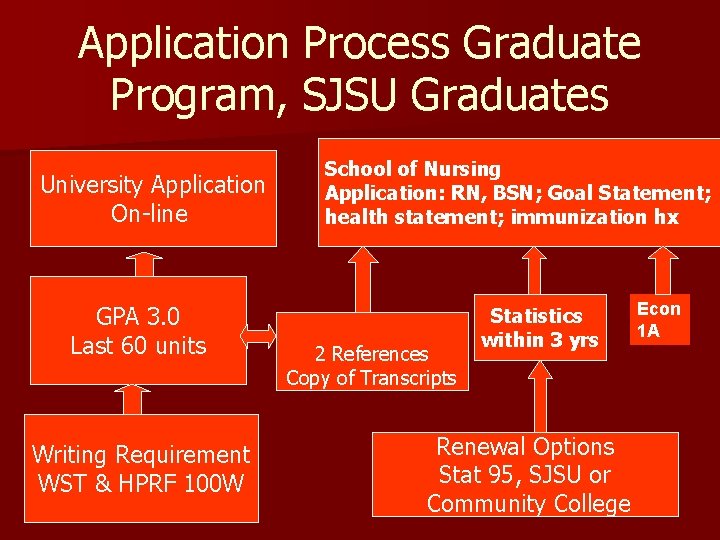 Application Process Graduate Program, SJSU Graduates

University Application On-line

School of Nursing
Application: RN, BSN; Goal Statement; health statement; immunization hx

GPA 3.0
Last 60 units

2 References
Copy of Transcripts

Statistics within 3 yrs

Econ 1A

Writing Requirement
WST & HPRF 100W

Renewal Options
Stat 95, SJSU or Community College